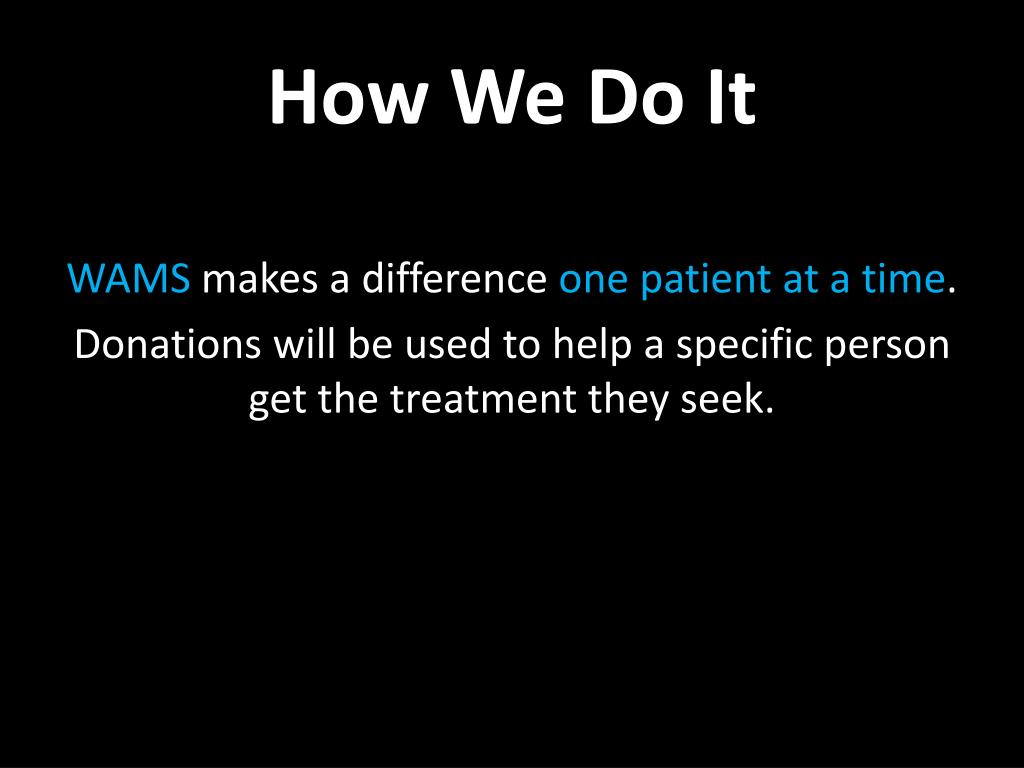 How We Do It

WAMS makes a difference one patient at a time.

Donations will be used to help a specific person get the treatment they seek.